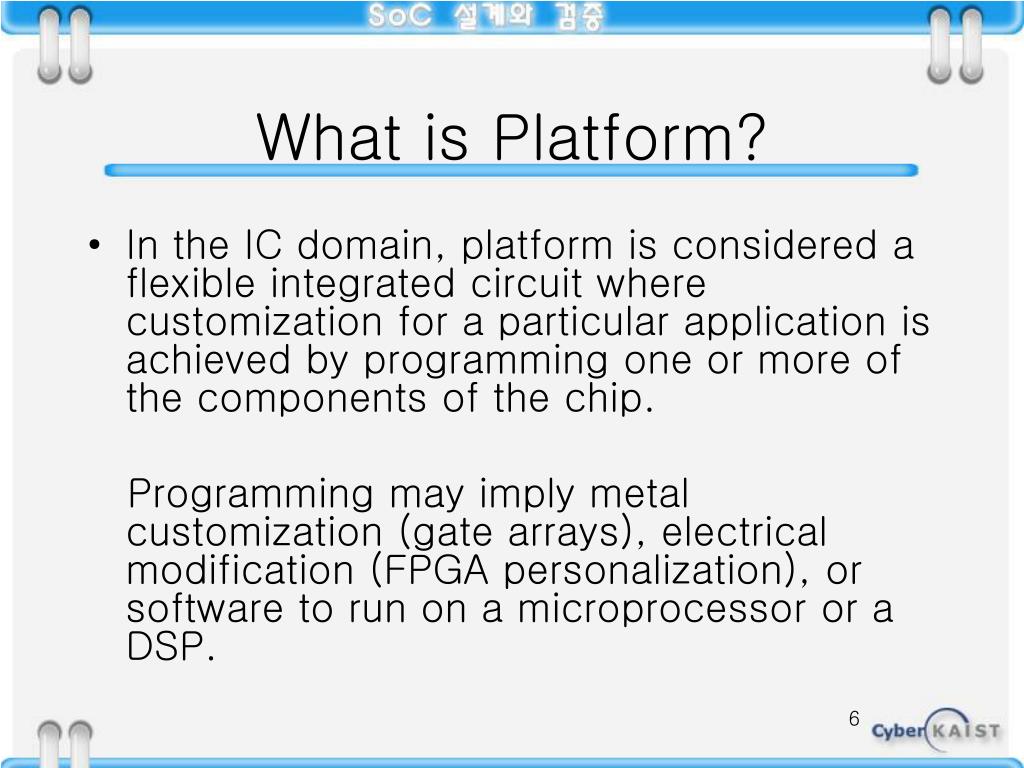 SoC 설계와 검증

What is Platform?

• In the IC domain, platform is considered a flexible integrated circuit where customization for a particular application is achieved by programming one or more of the components of the chip.

Programming may imply metal customization (gate arrays), electrical modification (FPGA personalization), or software to run on a microprocessor or a DSP.

6

Cyber KAIST